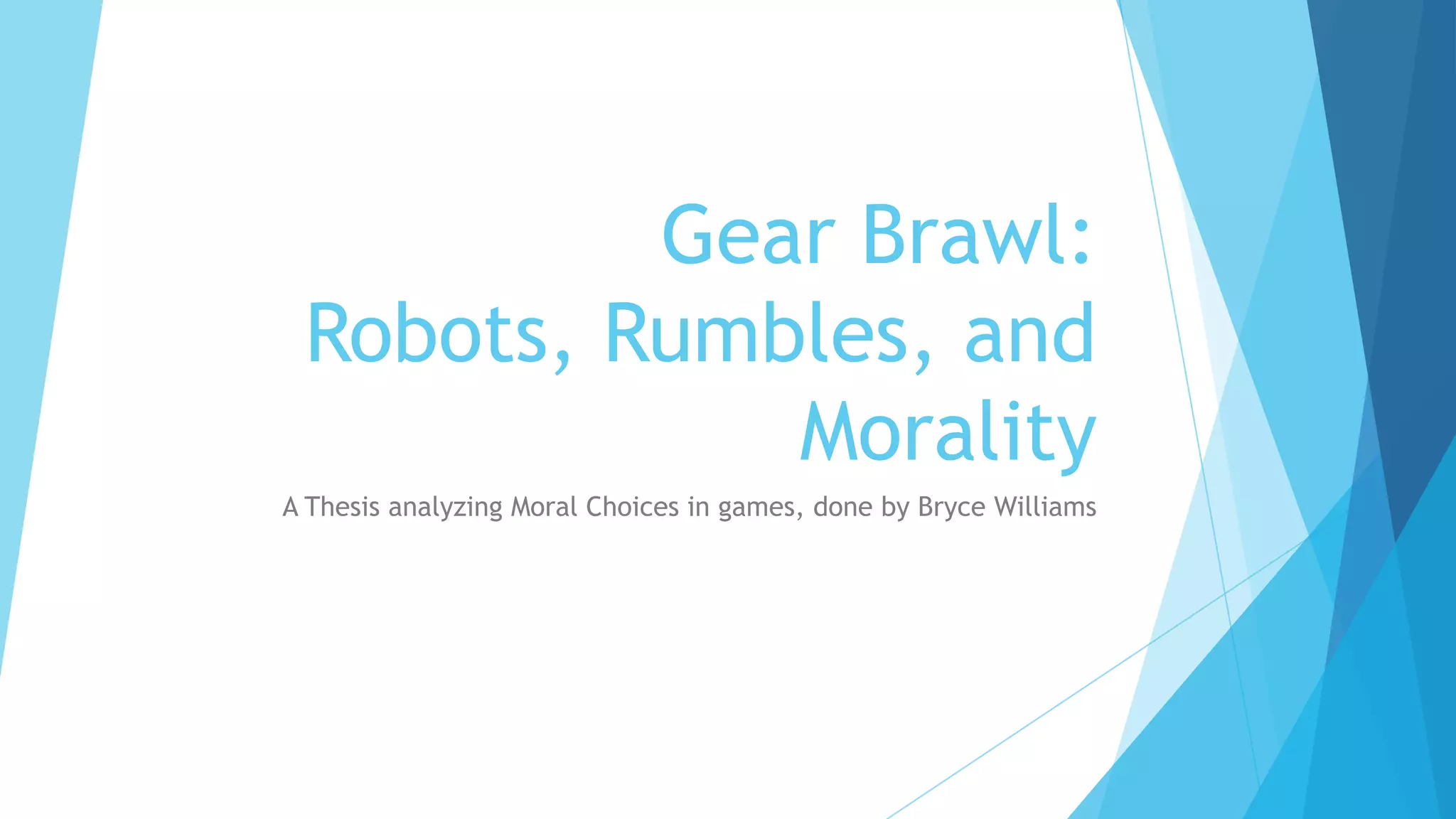 Gear Brawl: Robots, Rumbles, and Morality

A Thesis analyzing Moral Choices in games, done by Bryce Williams